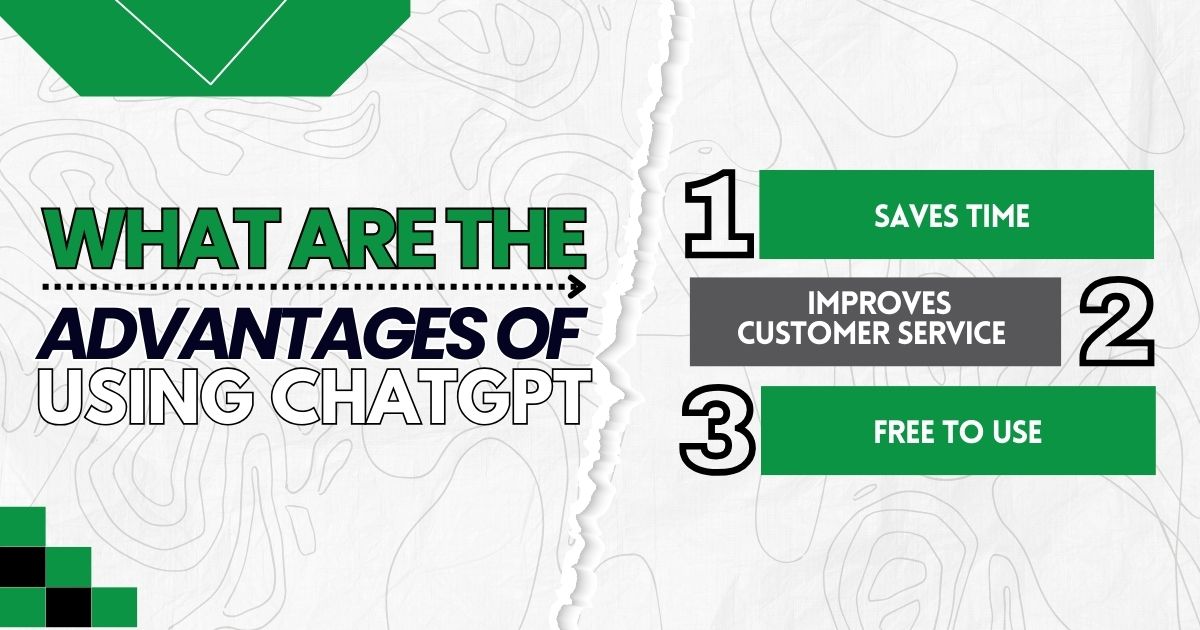 WHAT ARE THE
ADVANTAGES OF
USING CHATGPT

1 SAVES TIME

IMPROVES CUSTOMER SERVICE 2

3 FREE TO USE